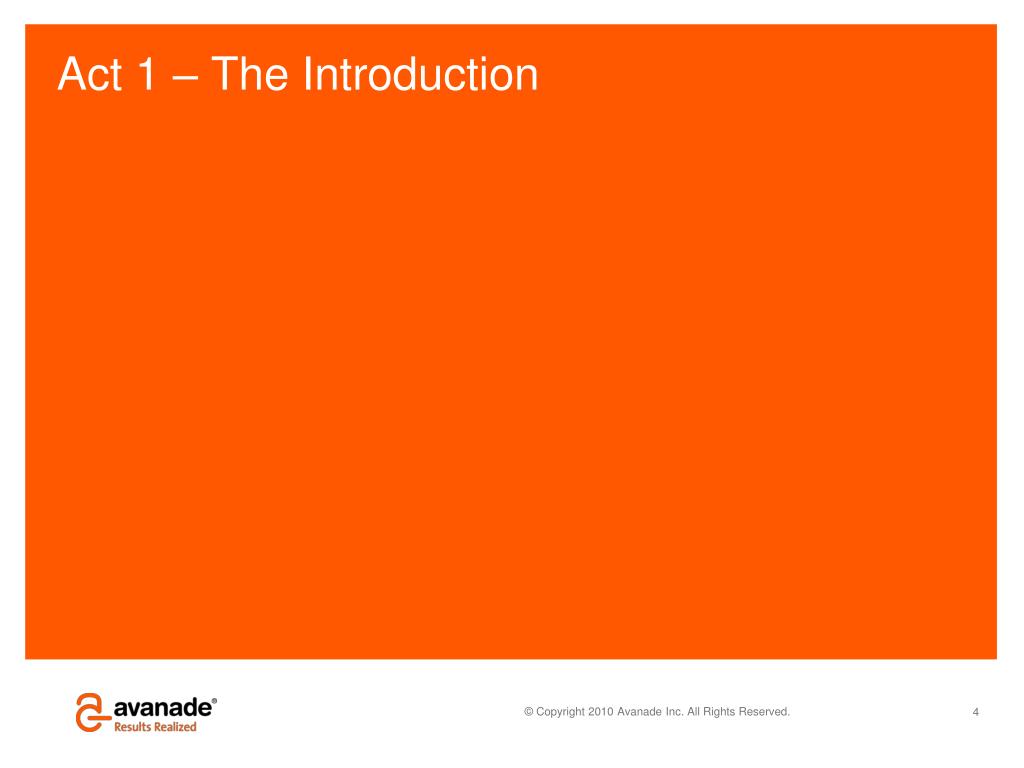 Act 1 – The Introduction

avanade®
Results Realized

© Copyright 2010 Avanade Inc. All Rights Reserved.

4